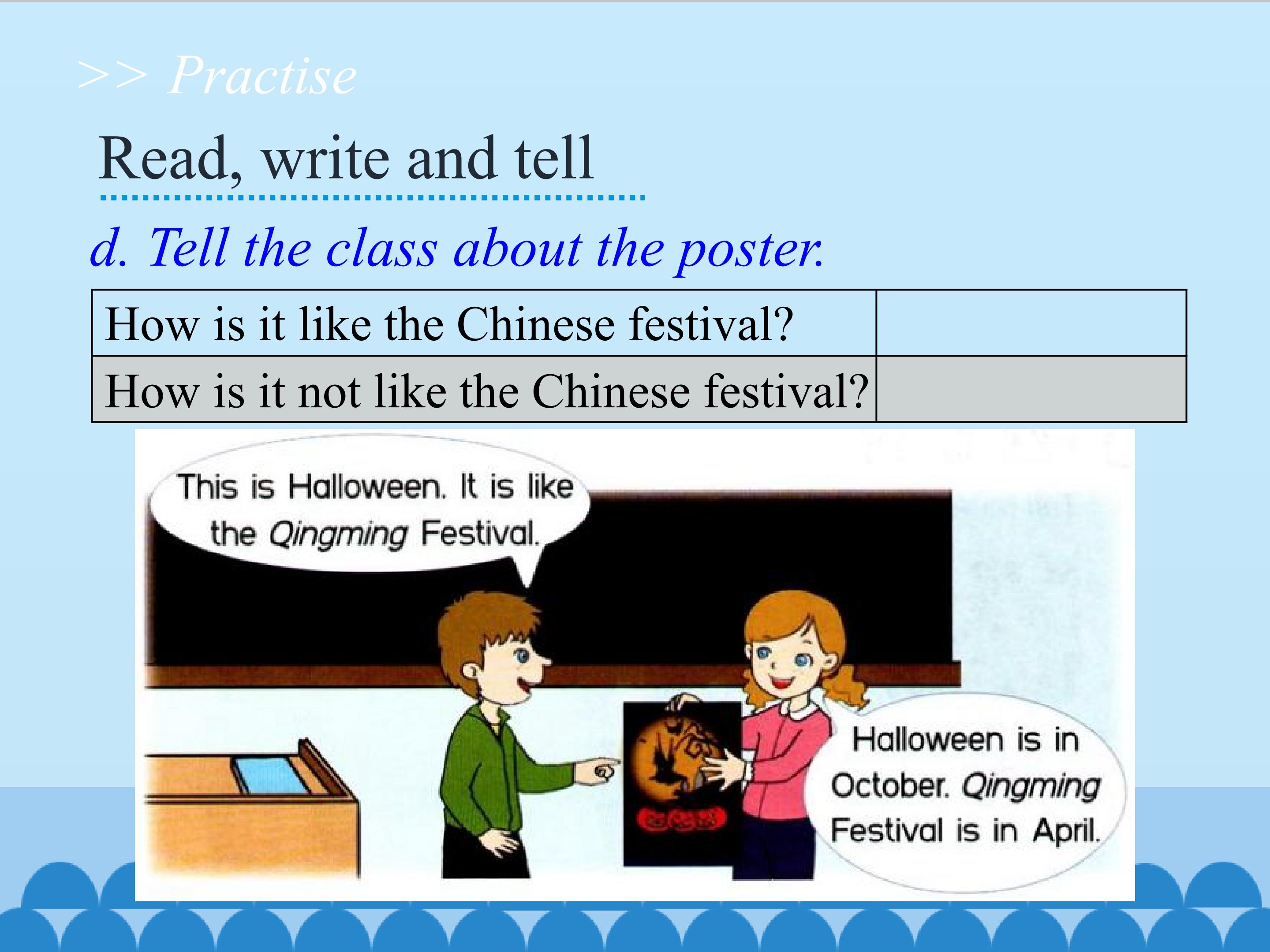 >> Practise

Read, write and tell

d. Tell the class about the poster.

| How is it like the Chinese festival? | |
|---|---|
| How is it not like the Chinese festival? | |

This is Halloween. It is like the Qingming Festival.

Halloween is in October. Qingming Festival is in April.